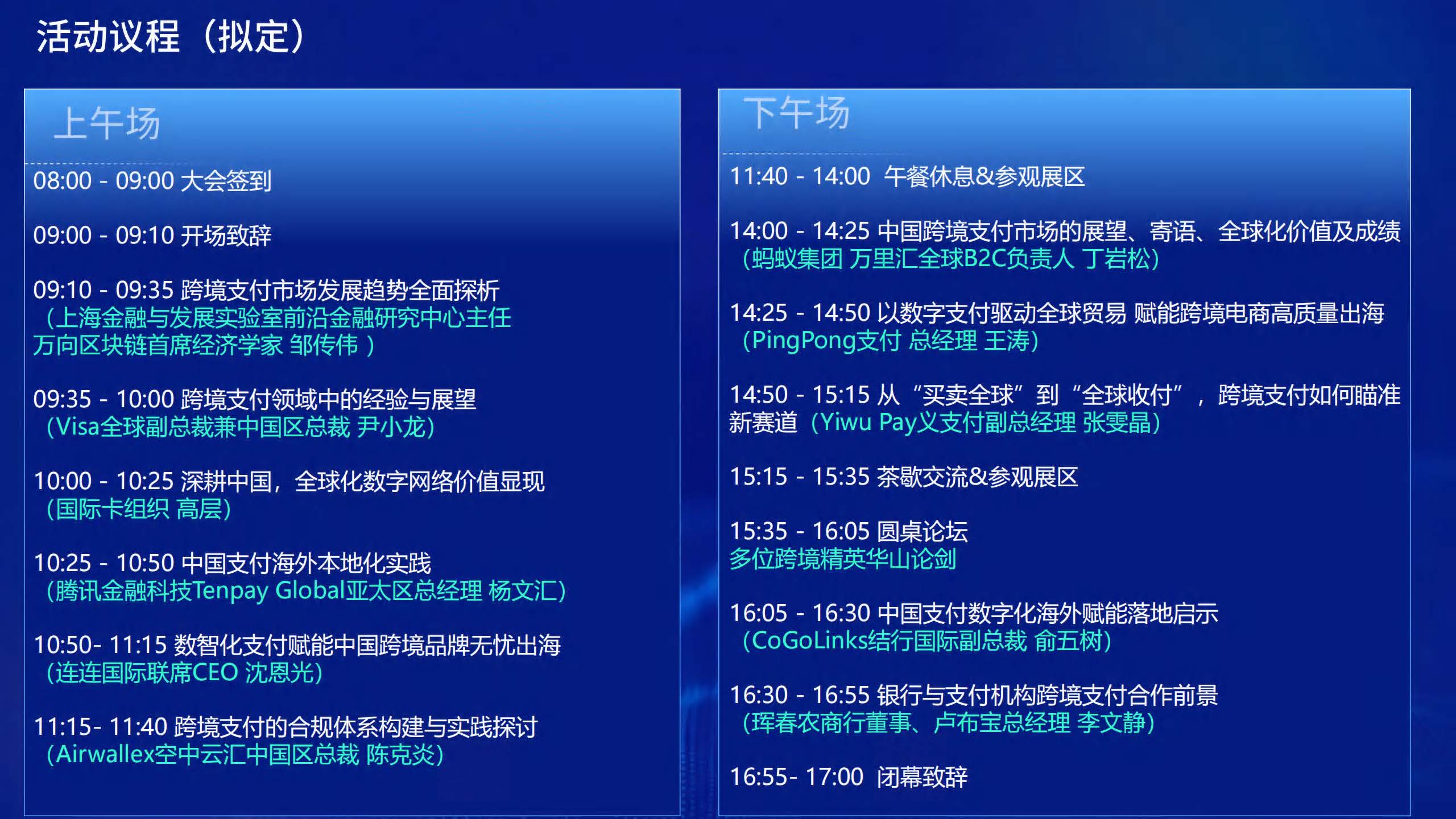 活动议程（拟定）

上午场

08:00 - 09:00 大会签到

09:00 - 09:10 开场致辞

09:10 - 09:35 跨境支付市场发展趋势全面探析
（上海金融与发展实验室前沿金融研究中心主任
万向区块链首席经济学家 邹传伟 ）

09:35 - 10:00 跨境支付领域中的经验与展望
（Visa全球副总裁兼中国区总裁 尹小龙）

10:00 - 10:25 深耕中国，全球化数字网络价值显现
（国际卡组织 高层）

10:25 - 10:50 中国支付海外本地化实践
（腾讯金融科技Tenpay Global亚太区总经理 杨文汇）

10:50- 11:15 数智化支付赋能中国跨境品牌无忧出海
（连连国际联席CEO 沈恩光）

11:15- 11:40 跨境支付的合规体系构建与实践探讨
（Airwallex空中云汇中国区总裁 陈克炎）

下午场

11:40 - 14:00 午餐休息&参观展区

14:00 - 14:25 中国跨境支付市场的展望、寄语、全球化价值及成绩
（蚂蚁集团 万里汇全球B2C负责人 丁岩松）

14:25 - 14:50 以数字支付驱动全球贸易 赋能跨境电商高质量出海
（PingPong支付 总经理 王涛）

14:50 - 15:15 从“买卖全球”到“全球收付”，跨境支付如何瞄准新赛道（Yiwu Pay义支付副总经理 张雯晶）

15:15 - 15:35 茶歇交流&参观展区

15:35 - 16:05 圆桌论坛
多位跨境精英华山论剑

16:05 - 16:30 中国支付数字化海外赋能落地启示
（CoGoLinks结行国际副总裁 俞五树）

16:30 - 16:55 银行与支付机构跨境支付合作前景
（珲春农商行董事、卢布宝总经理 李文静）

16:55- 17:00 闭幕致辞